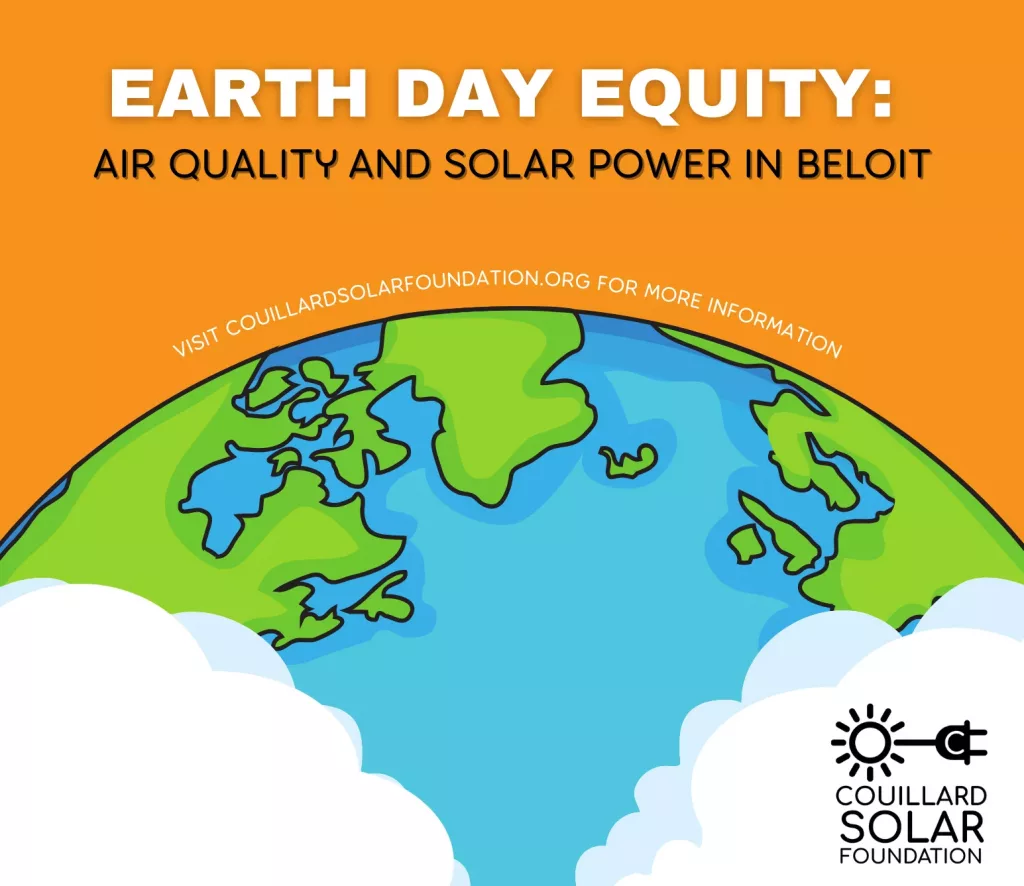 EARTH DAY EQUITY:
AIR QUALITY AND SOLAR POWER IN BELOIT

VISIT COUILLARDSOLARFOUNDATION.ORG FOR MORE INFORMATION

COUILLARD
SOLAR
FOUNDATION